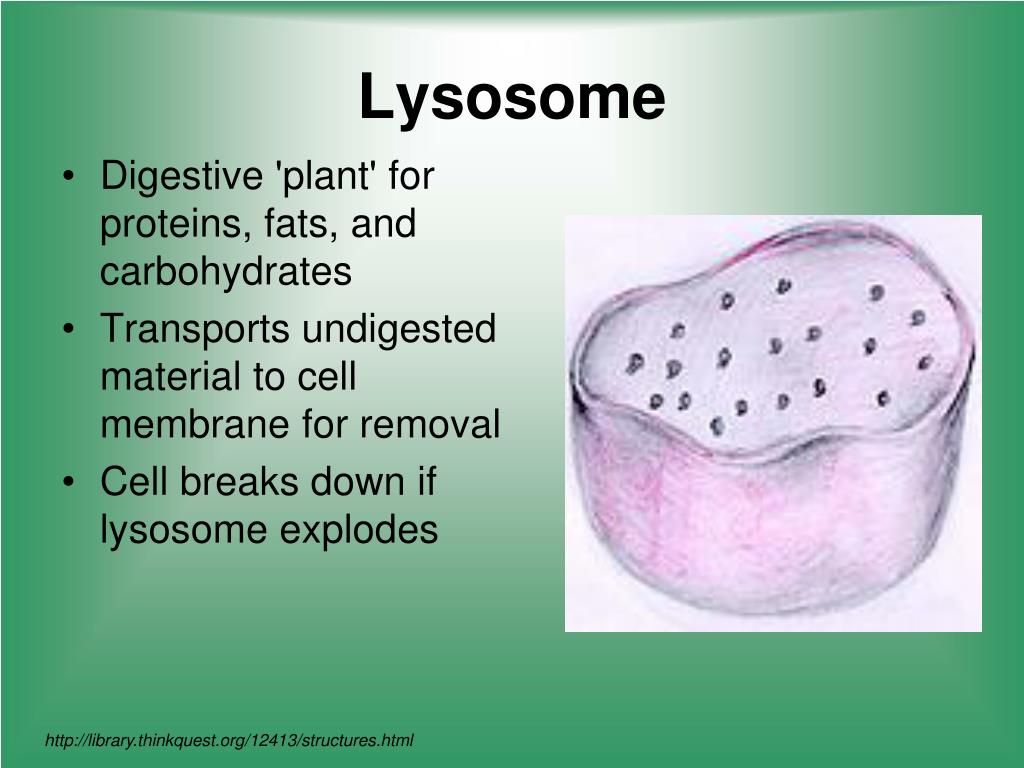 Lysosome

• Digestive 'plant' for proteins, fats, and carbohydrates
• Transports undigested material to cell membrane for removal
• Cell breaks down if lysosome explodes

http://library.thinkquest.org/12413/structures.html